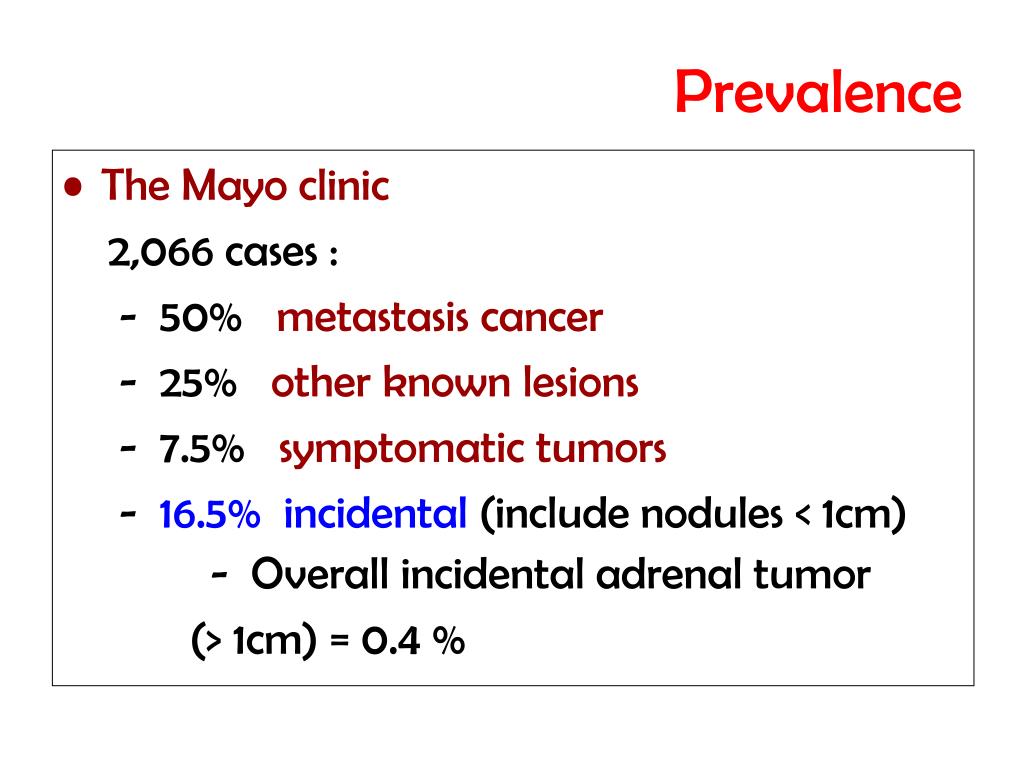 Prevalence

• The Mayo clinic

2,066 cases :

- 50% metastasis cancer

- 25% other known lesions

- 7.5% symptomatic tumors

- 16.5% incidental (include nodules < 1cm)

- Overall incidental adrenal tumor (> 1cm) = 0.4 %